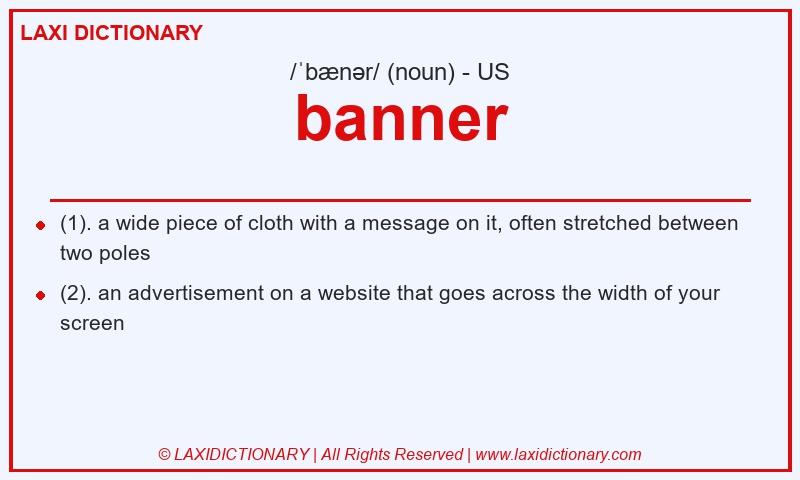 LAXI DICTIONARY

/ˈbænər/ (noun) - US

banner

- (1). a wide piece of cloth with a message on it, often stretched between two poles
- (2). an advertisement on a website that goes across the width of your screen

© LAXIDICTIONARY | All Rights Reserved | www.laxidictionary.com